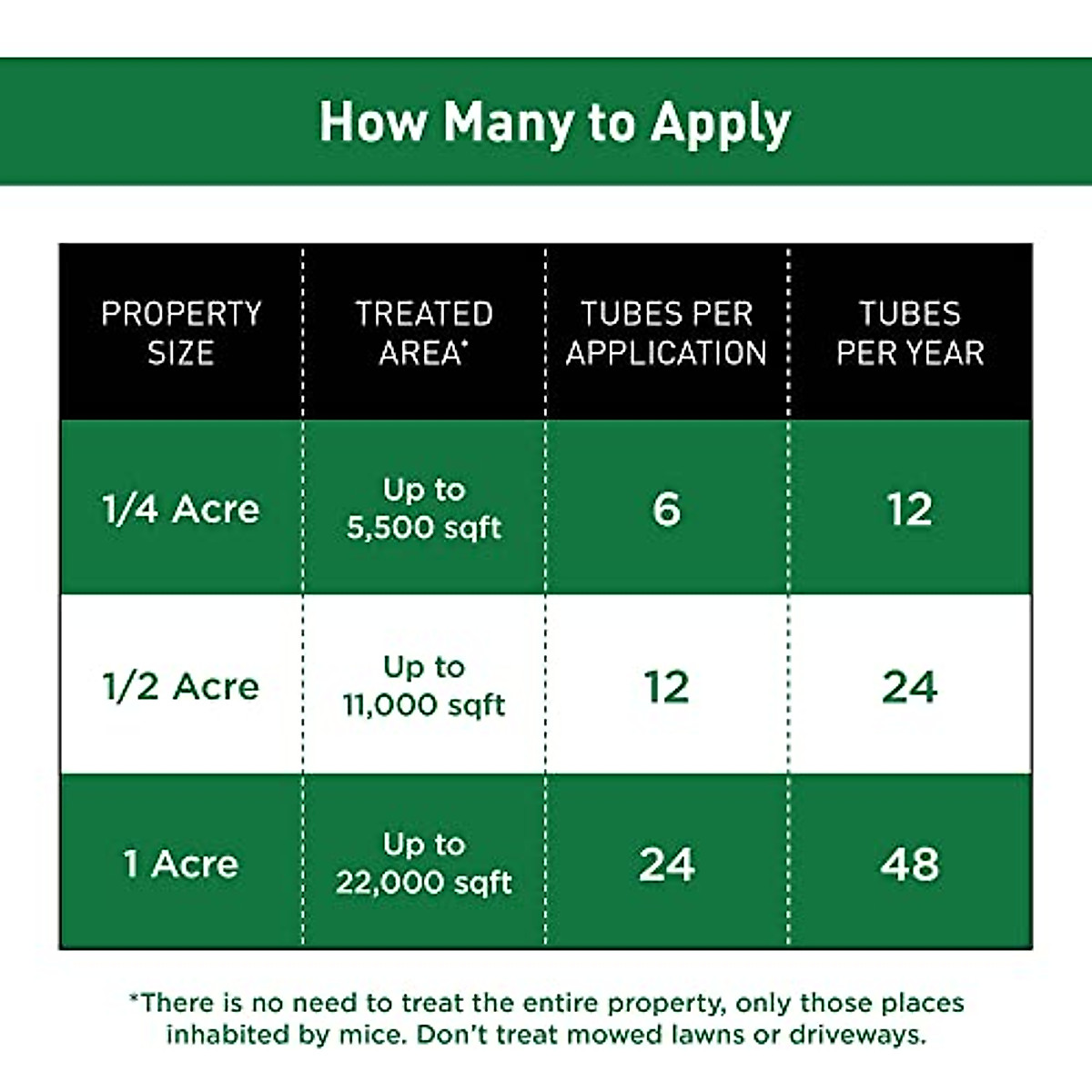 How Many to Apply

| PROPERTY SIZE | TREATED AREA* | TUBES PER APPLICATION | TUBES PER YEAR |
|---|---|---|---|
| 1/4 Acre | Up to 5,500 sqft | 6 | 12 |
| 1/2 Acre | Up to 11,000 sqft | 12 | 24 |
| 1 Acre | Up to 22,000 sqft | 24 | 48 |

*There is no need to treat the entire property, only those places inhabited by mice. Don't treat mowed lawns or driveways.